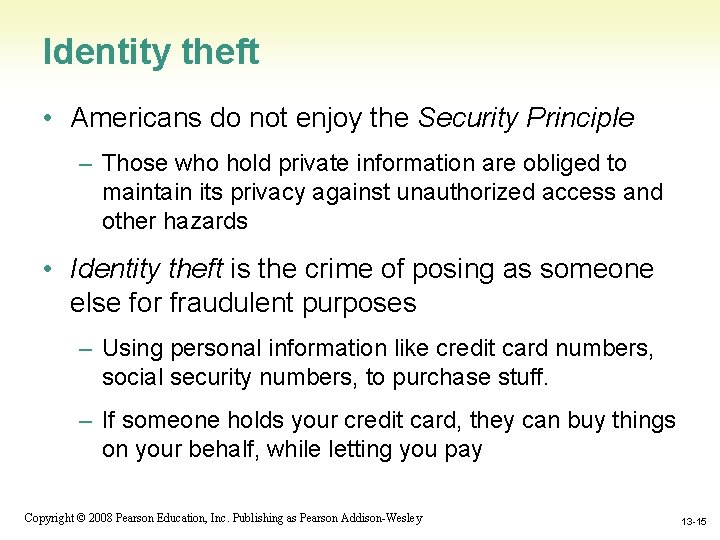 Identity theft

• Americans do not enjoy the Security Principle

– Those who hold private information are obliged to maintain its privacy against unauthorized access and other hazards

• Identity theft is the crime of posing as someone else for fraudulent purposes

– Using personal information like credit card numbers, social security numbers, to purchase stuff.

– If someone holds your credit card, they can buy things on your behalf, while letting you pay

Copyright © 2008 Pearson Education, Inc. Publishing as Pearson Addison-Wesley

13-15